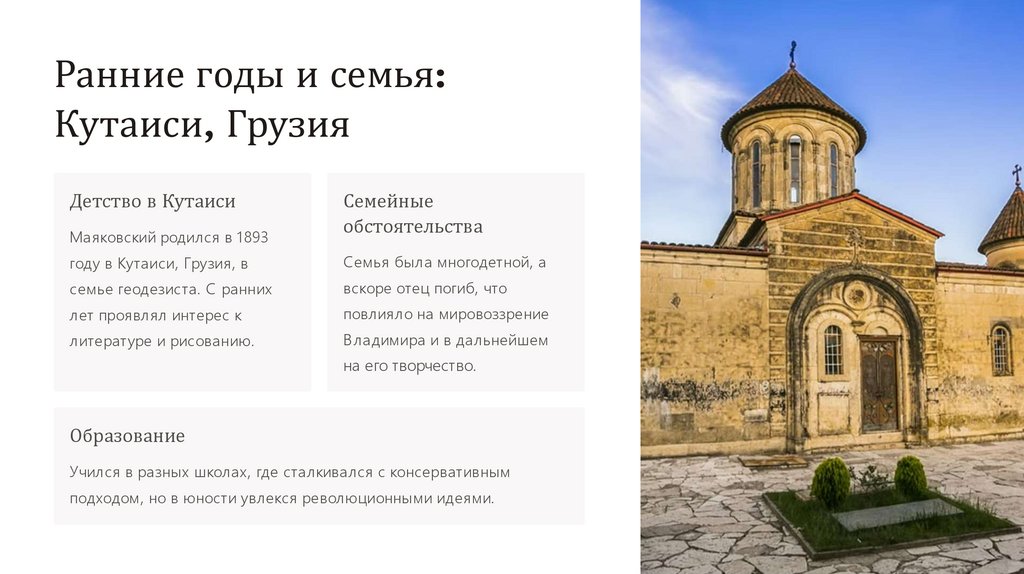 Ранние годы и семья: Кутаиси, Грузия

Детство в Кутаиси

Маяковский родился в 1893 году в Кутаиси, Грузия, в семье геодезиста. С ранних лет проявлял интерес к литературе и рисованию.

Семейные обстоятельства

Семья была многодетной, а вскоре отец погиб, что повлияло на мировоззрение Владимира и в дальнейшем на его творчество.

Образование

Учился в разных школах, где сталкивался с консервативным подходом, но в юности увлекся революционными идеями.